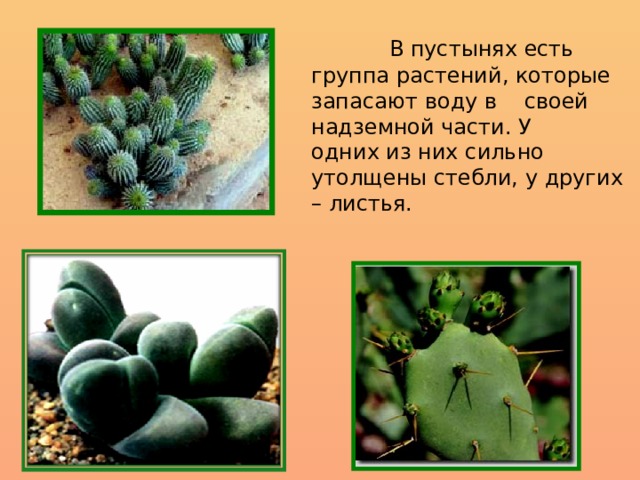 В пустынях есть группа растений, которые запасают воду в своей надземной части. У одних из них сильно утолщены стебли, у других – листья.